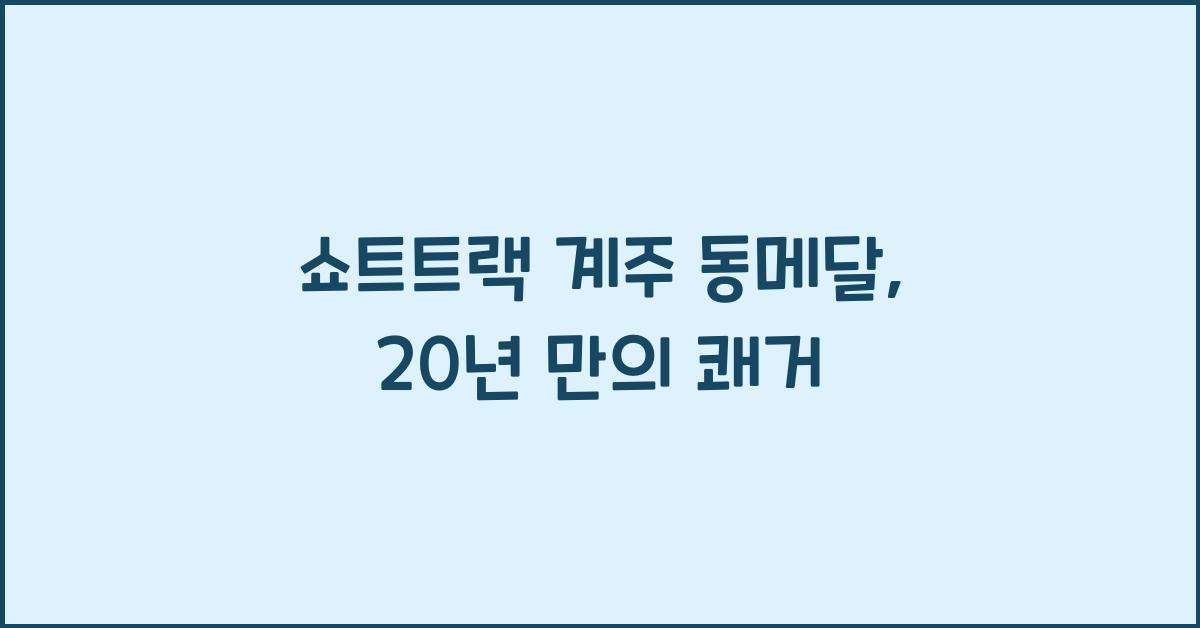 쇼트트랙 계주 동메달,
20년 만의 쾌거